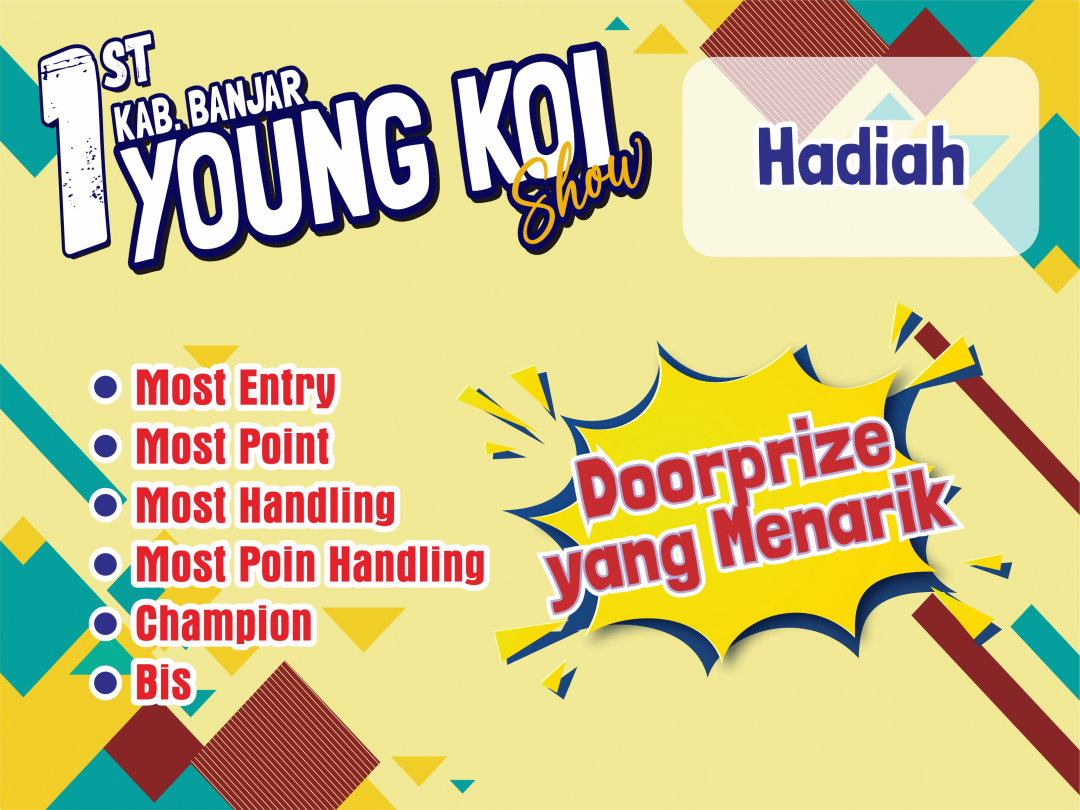 1ST KAB. BANJAR YOUNG KOI Show

Hadiah

- Most Entry
- Most Point
- Most Handling
- Most Poin Handling
- Champion
- Bis

Doorprize yang Menarik